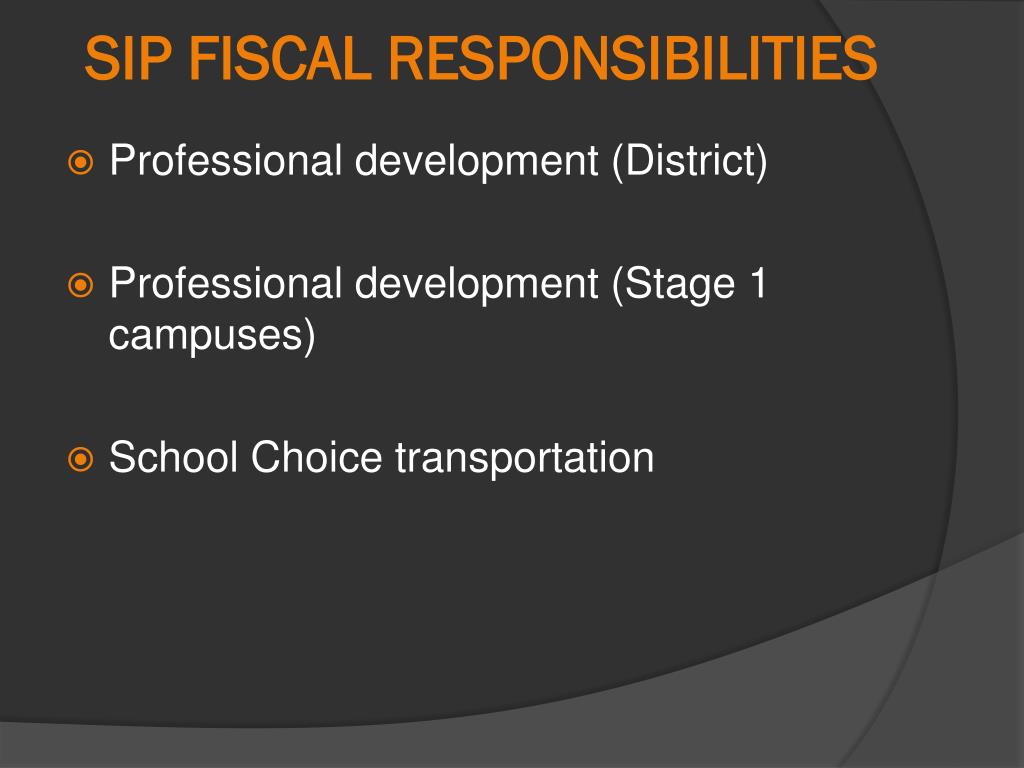 SIP FISCAL RESPONSIBILITIES

Professional development (District)

Professional development (Stage 1 campuses)

School Choice transportation